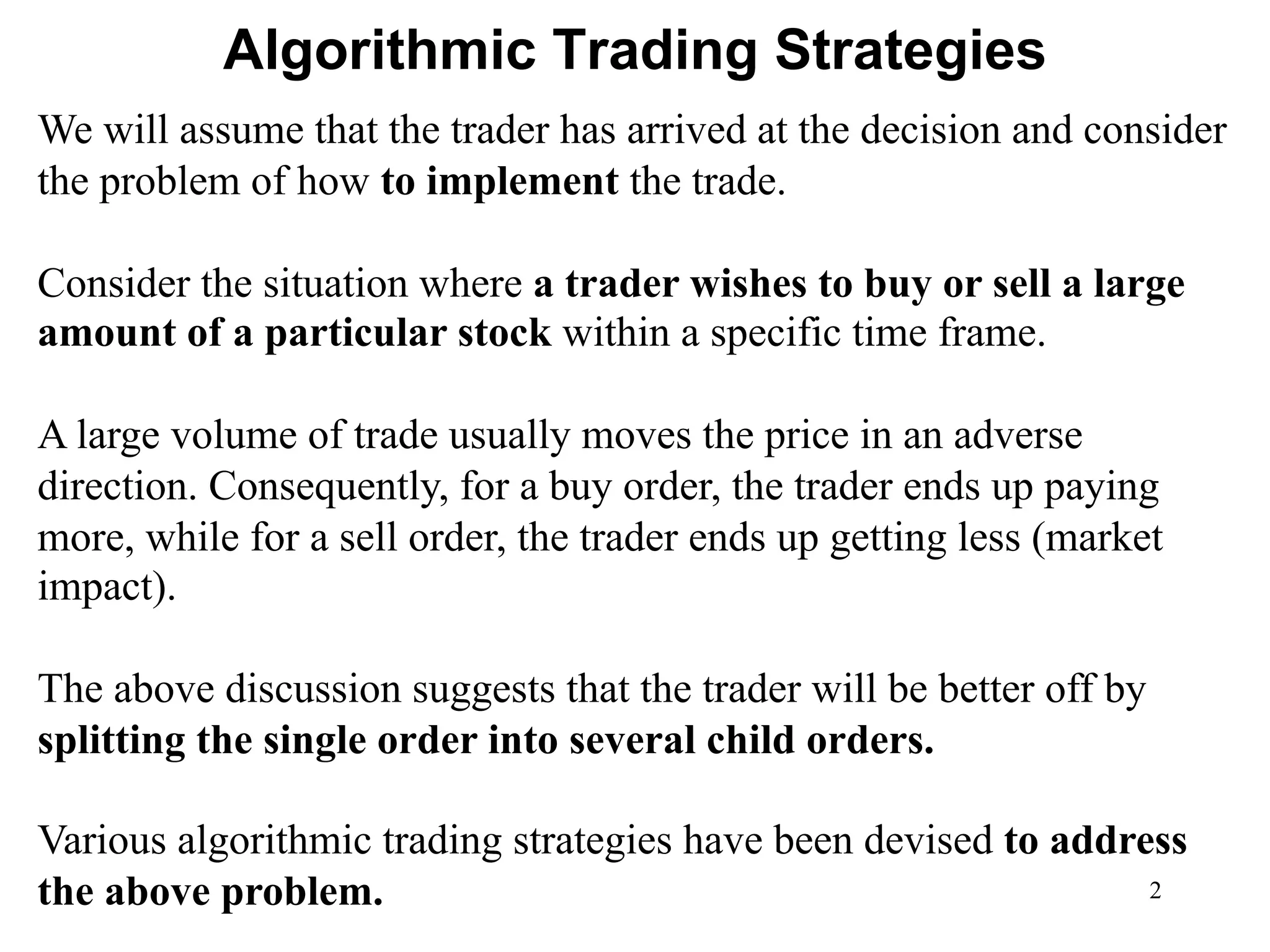 Algorithmic Trading Strategies

We will assume that the trader has arrived at the decision and consider the problem of how to implement the trade.

Consider the situation where a trader wishes to buy or sell a large amount of a particular stock within a specific time frame.

A large volume of trade usually moves the price in an adverse direction. Consequently, for a buy order, the trader ends up paying more, while for a sell order, the trader ends up getting less (market impact).

The above discussion suggests that the trader will be better off by splitting the single order into several child orders.

Various algorithmic trading strategies have been devised to address the above problem.

2